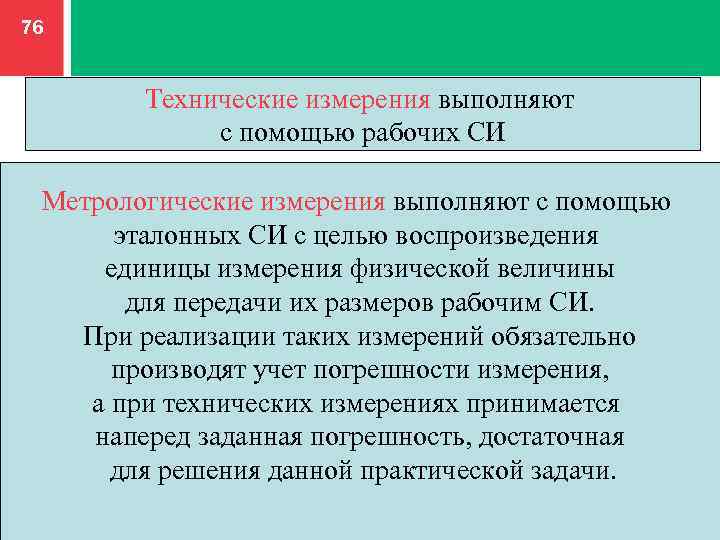 76

Технические измерения выполняют с помощью рабочих СИ

Метрологические измерения выполняют с помощью эталонных СИ с целью воспроизведения единицы измерения физической величины для передачи их размеров рабочим СИ. При реализации таких измерений обязательно производят учет погрешности измерения, а при технических измерениях принимается наперед заданная погрешность, достаточная для решения данной практической задачи.